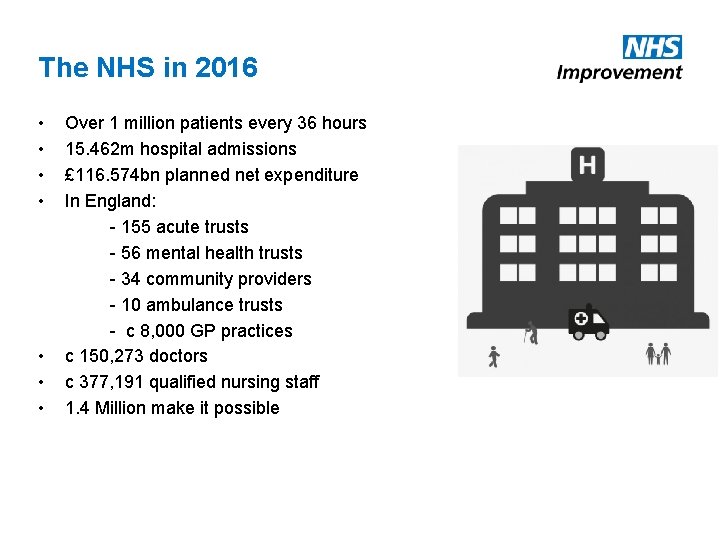 The NHS in 2016

NHS
Improvement

• Over 1 million patients every 36 hours
• 15.462m hospital admissions
• £116.574bn planned net expenditure
• In England:
- 155 acute trusts
- 56 mental health trusts
- 34 community providers
- 10 ambulance trusts
- c 8,000 GP practices
• c 150,273 doctors
• c 377,191 qualified nursing staff
• 1.4 Million make it possible

H